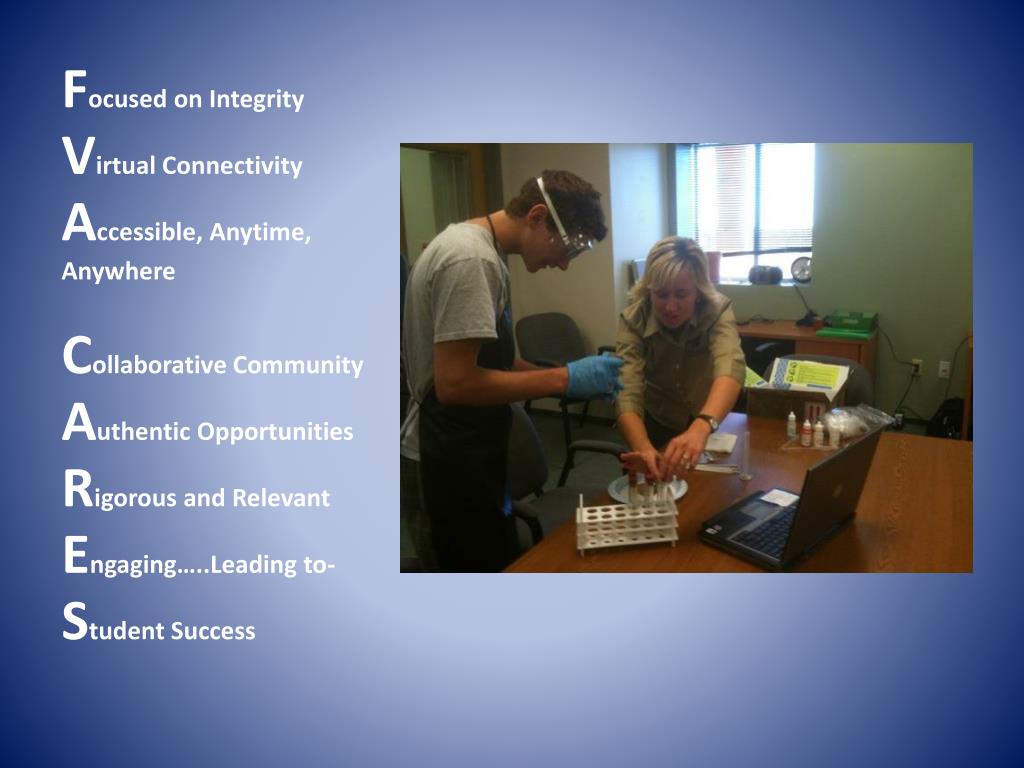 Focused on Integrity
Virtual Connectivity
Accessible, Anytime, Anywhere

Collaborative Community
Authentic Opportunities
Rigorous and Relevant
Engaging…..Leading to-
Student Success